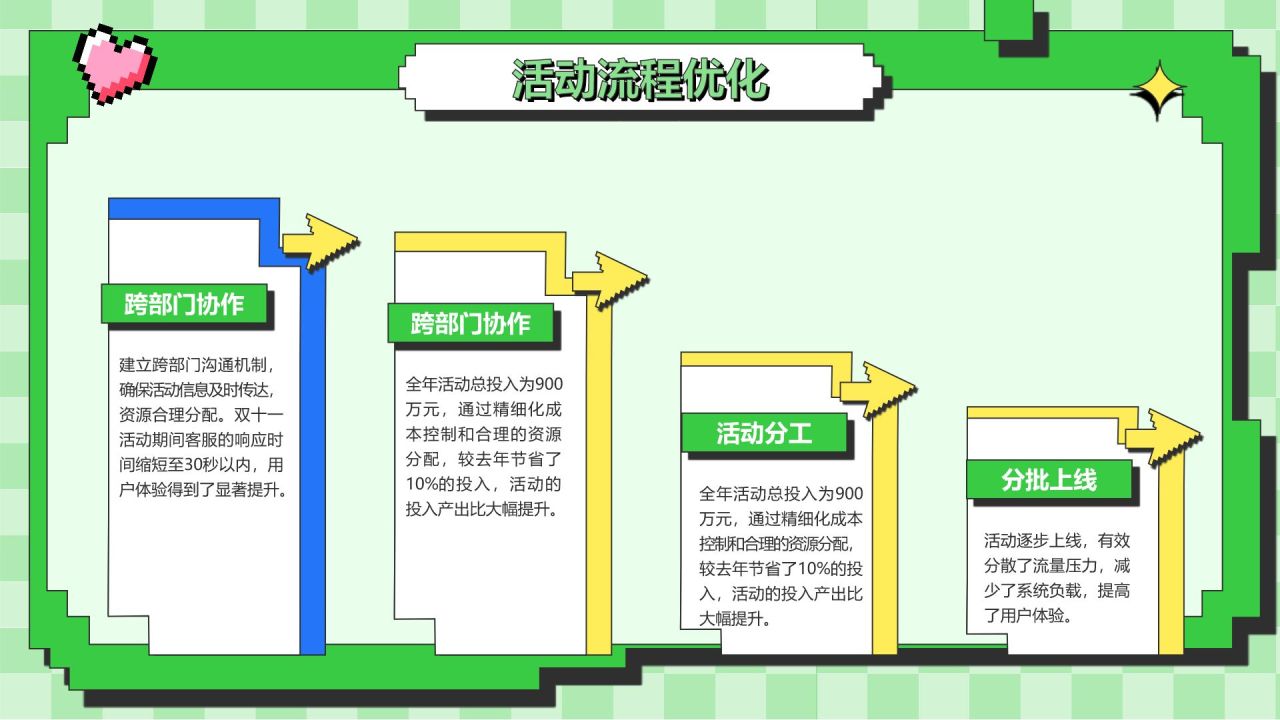 活动流程优化

跨部门协作

建立跨部门沟通机制，确保活动信息及时传达，资源合理分配。双十一活动期间客服的响应时间缩短至30秒以内，用户体验得到了显著提升。

跨部门协作

全年活动总投入为900万元，通过精细化成本控制和合理的资源分配，较去年节省了10%的投入，活动的投入产出比大幅提升。

活动分工

全年活动总投入为900万元，通过精细化成本控制和合理的资源分配，较去年节省了10%的投入，活动的投入产出比大幅提升。

分批上线

活动逐步上线，有效分散了流量压力，减少了系统负载，提高了用户体验。